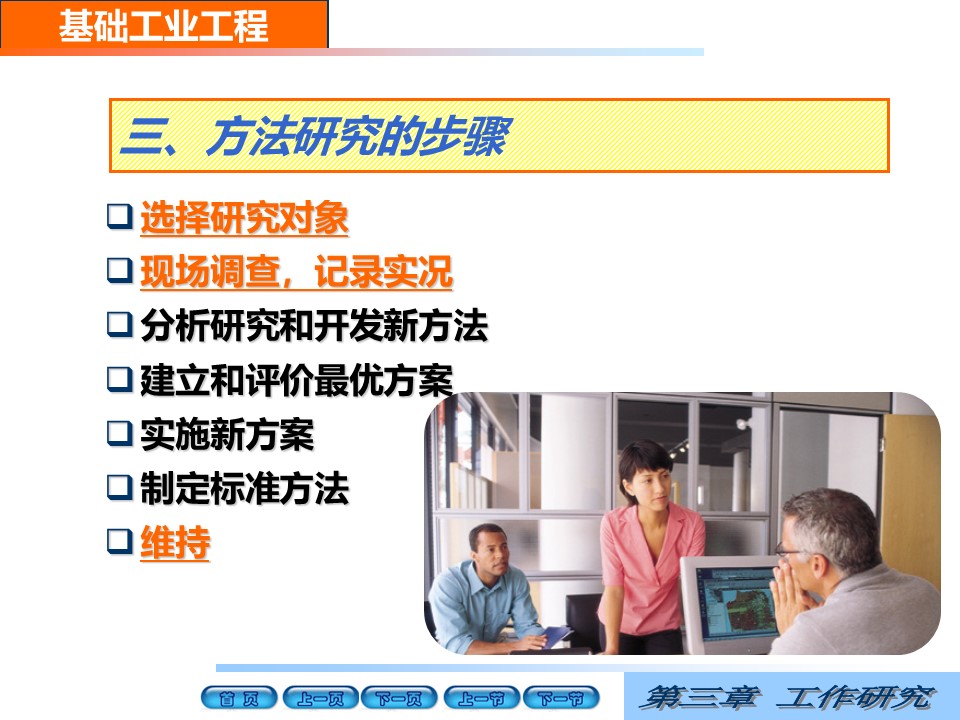 基础工业工程

三、方法研究的步骤

❑ 选择研究对象
❑ 现场调查，记录实况
❑ 分析研究和开发新方法
❑ 建立和评价最优方案
❑ 实施新方案
❑ 制定标准方法
❑ 维持

首 页 上一页 下一页 上一节 下一节

第三章 工作研究